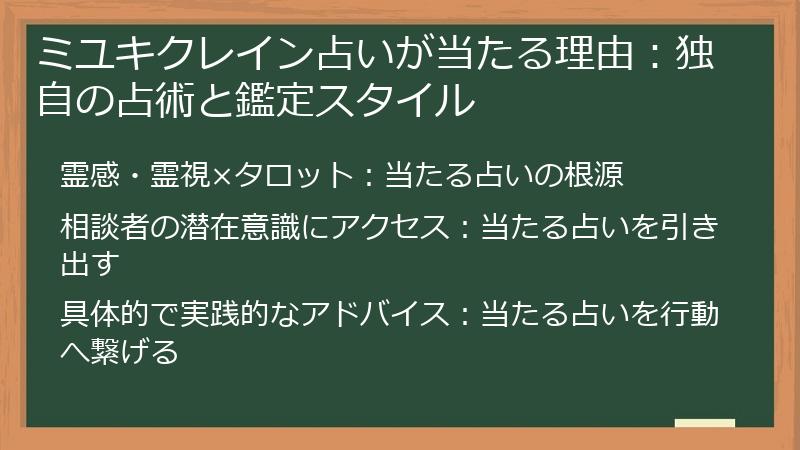 ミユキクレイン占いが当たる理由：独自の占術と鑑定スタイル

霊感・霊視×タロット：当たる占いの根源

相談者の潜在意識にアクセス：当たる占いを引き出す

具体的で実践的なアドバイス：当たる占いを行動へ繋げる